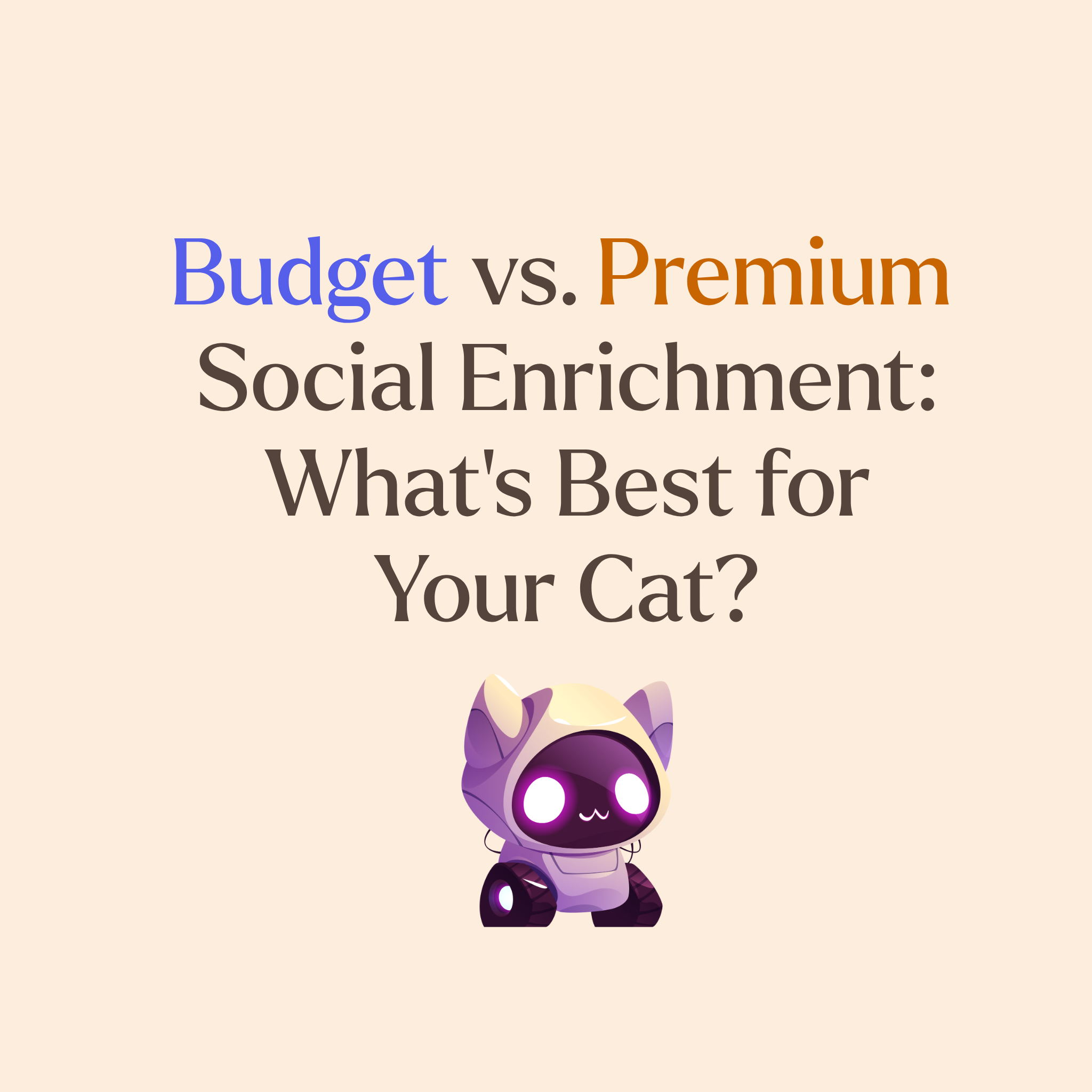 Budget vs. Premium Social Enrichment: What's Best for Your Cat?